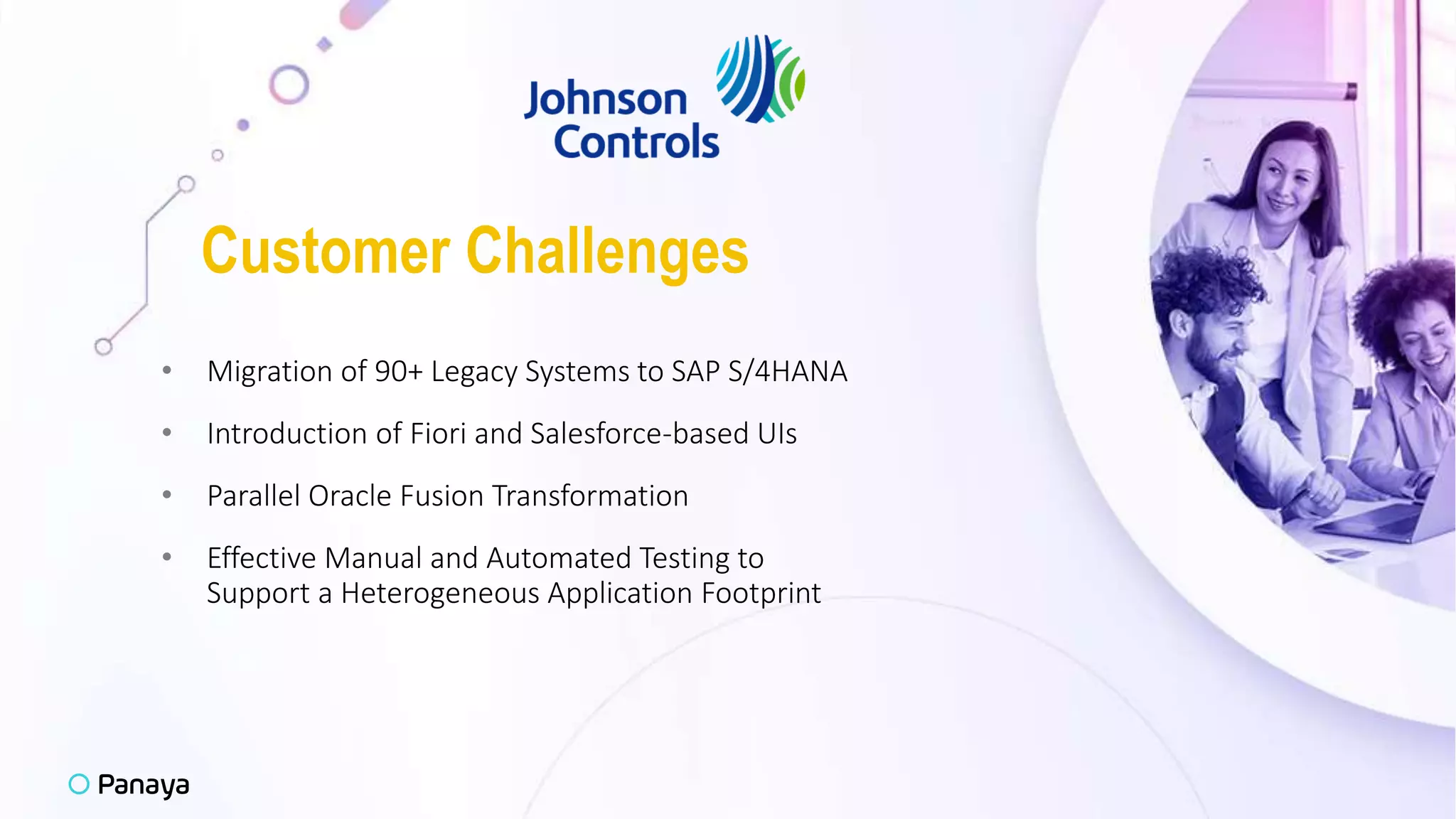 Johnson Controls

Customer Challenges

• Migration of 90+ Legacy Systems to SAP S/4HANA

• Introduction of Fiori and Salesforce-based UIs

• Parallel Oracle Fusion Transformation

• Effective Manual and Automated Testing to Support a Heterogeneous Application Footprint

Panaya